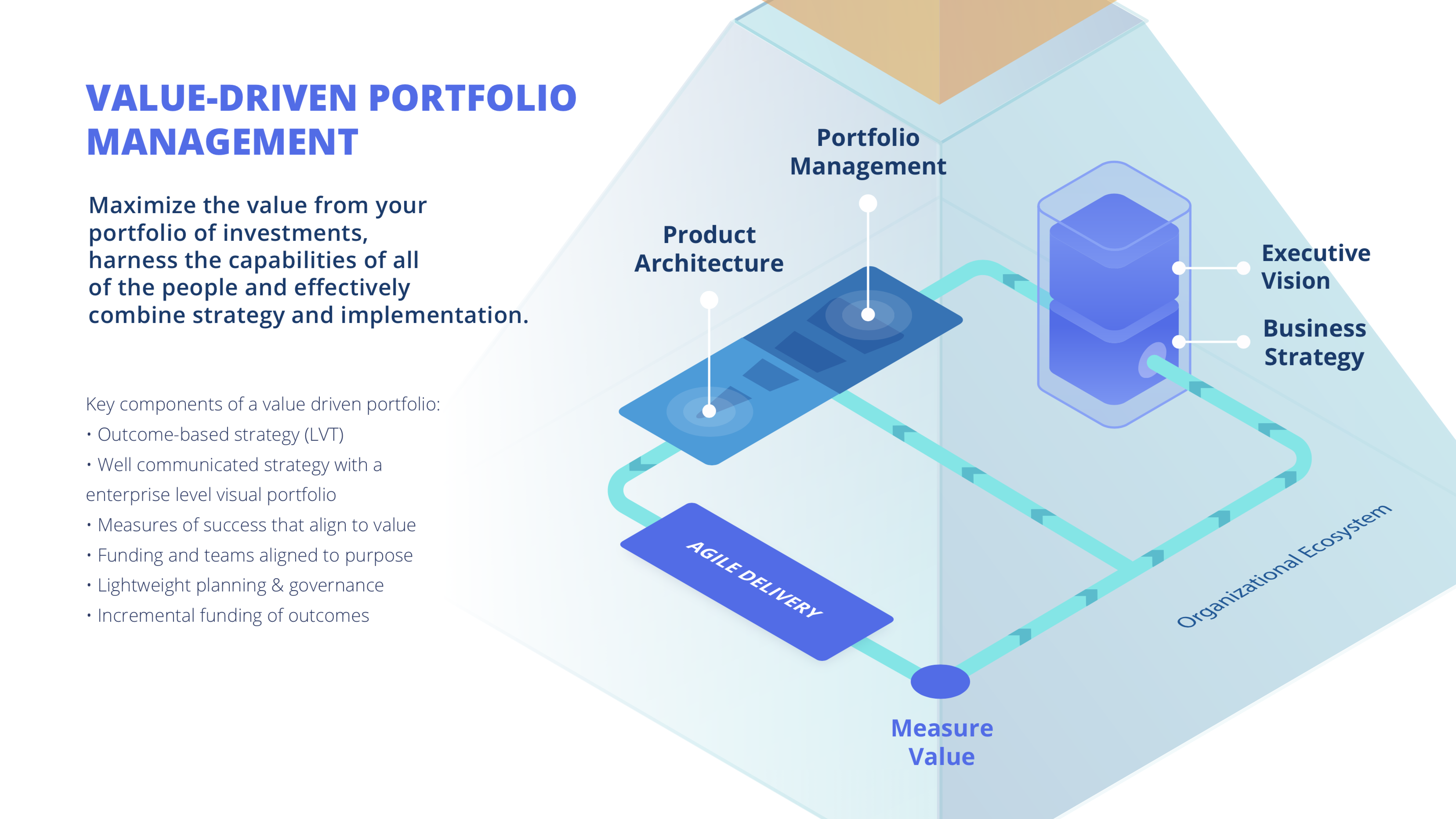 VALUE-DRIVEN PORTFOLIO MANAGEMENT

Maximize the value from your portfolio of investments, harness the capabilities of all of the people and effectively combine strategy and implementation.

Key components of a value driven portfolio:
• Outcome-based strategy (LVT)
• Well communicated strategy with a enterprise level visual portfolio
• Measures of success that align to value
• Funding and teams aligned to purpose
• Lightweight planning & governance
• Incremental funding of outcomes

Portfolio Management

Product Architecture

Executive Vision

Business Strategy

AGILE DELIVERY

Organizational Ecosystem

Measure Value